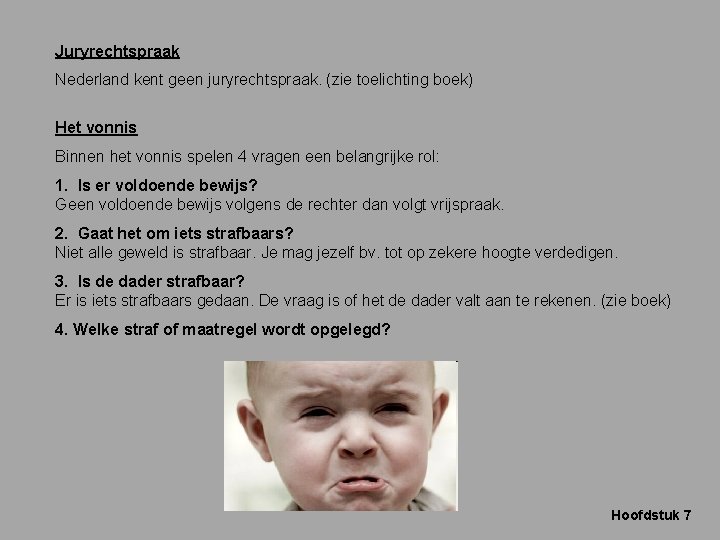 Juryrechtspraak

Nederland kent geen juryrechtspraak. (zie toelichting boek)

Het vonnis

Binnen het vonnis spelen 4 vragen een belangrijke rol:

1. Is er voldoende bewijs?
Geen voldoende bewijs volgens de rechter dan volgt vrijspraak.

2. Gaat het om iets strafbaars?
Niet alle geweld is strafbaar. Je mag jezelf bv. tot op zekere hoogte verdedigen.

3. Is de dader strafbaar?
Er is iets strafbaars gedaan. De vraag is of het de dader valt aan te rekenen. (zie boek)

4. Welke straf of maatregel wordt opgelegd?

Hoofdstuk 7